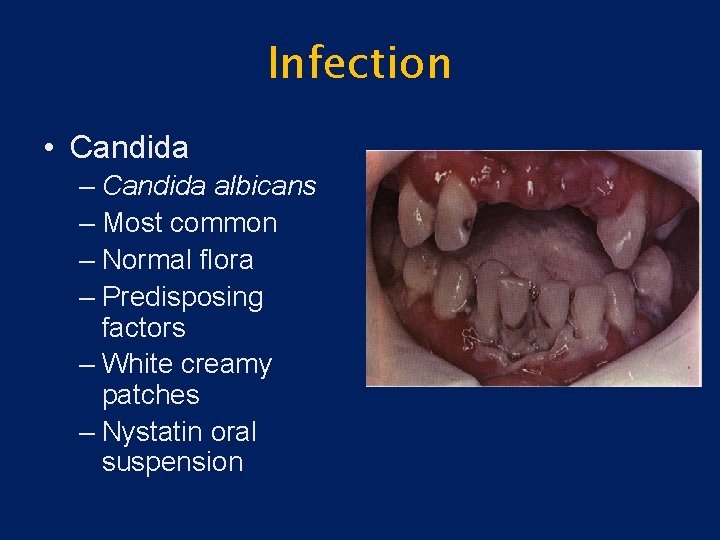 Infection

• Candida
– Candida albicans
– Most common
– Normal flora
– Predisposing factors
– White creamy patches
– Nystatin oral suspension